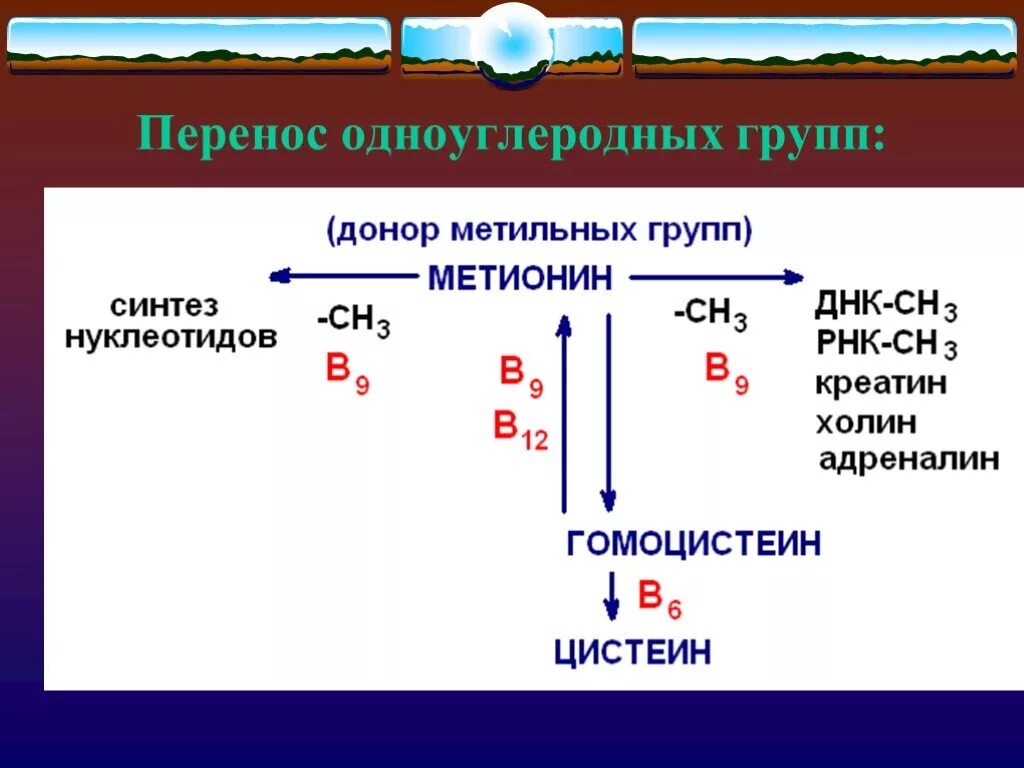 Перенос одноуглеродных групп:

(донор метильных групп)

МЕТИОНИН

синтез нуклеотидов

$-CH_3$

$B_9$

$B_9$

$B_{12}$

$-CH_3$

$B_9$

ДНК-$CH_3$
РНК-$CH_3$
креатин
холин
адреналин

ГОМОЦИСТЕИН

$B_6$

ЦИСТЕИН